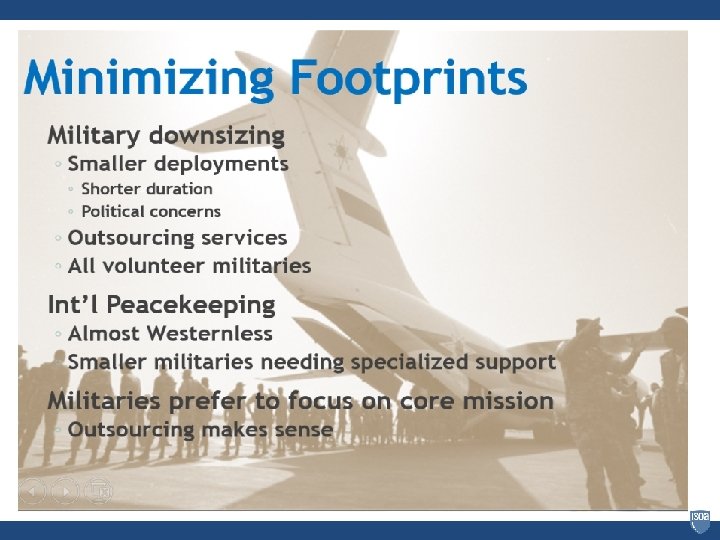 Minimizing Footprints

Military downsizing
◦ Smaller deployments
◦ Shorter duration
◦ Political concerns
◦ Outsourcing services
◦ All volunteer militaries

Int'l Peacekeeping
◦ Almost Westernless
◦ Smaller militaries needing specialized support

Militaries prefer to focus on core mission
◦ Outsourcing makes sense

ISOA